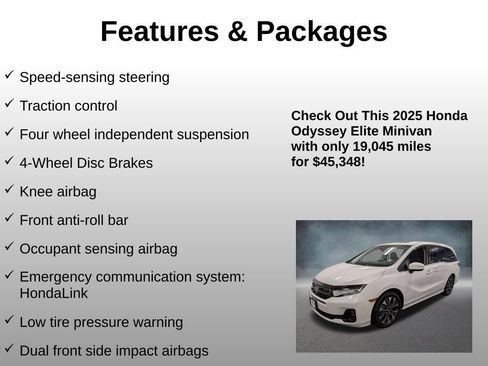 Features & Packages

✓ Speed-sensing steering

✓ Traction control

✓ Four wheel independent suspension

✓ 4-Wheel Disc Brakes

✓ Knee airbag

✓ Front anti-roll bar

✓ Occupant sensing airbag

✓ Emergency communication system: HondaLink

✓ Low tire pressure warning

✓ Dual front side impact airbags

Check Out This 2025 Honda Odyssey Elite Minivan with only 19,045 miles for $45,348!